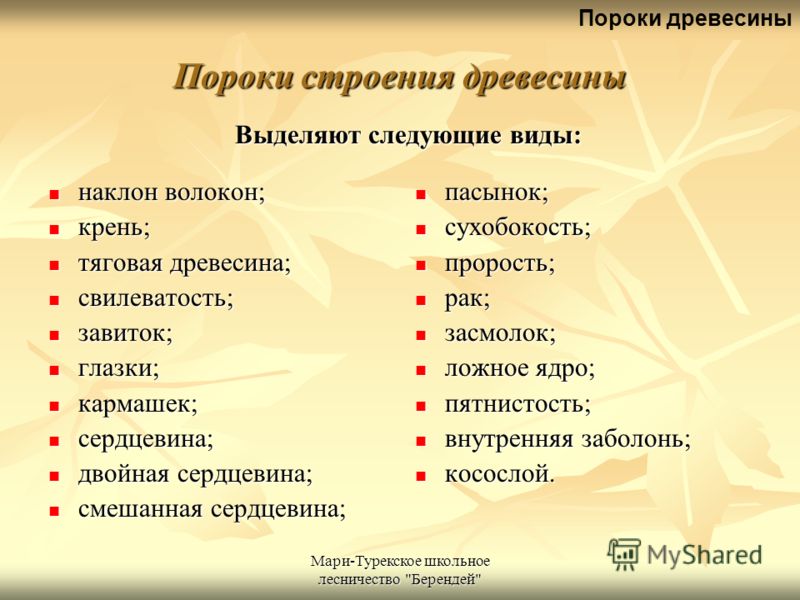 Пороки древесины

Пороки строения древесины

Выделяют следующие виды:

- наклон волокон;
- крень;
- тяговая древесина;
- свилеватость;
- завиток;
- глазки;
- кармашек;
- сердцевина;
- двойная сердцевина;
- смешанная сердцевина;

- пасынок;
- сухобокость;
- прорость;
- рак;
- засмолок;
- ложное ядро;
- пятнистость;
- внутренняя заболонь;
- косослой.

Мари-Турекское школьное лесничество "Берендей"

MyShared